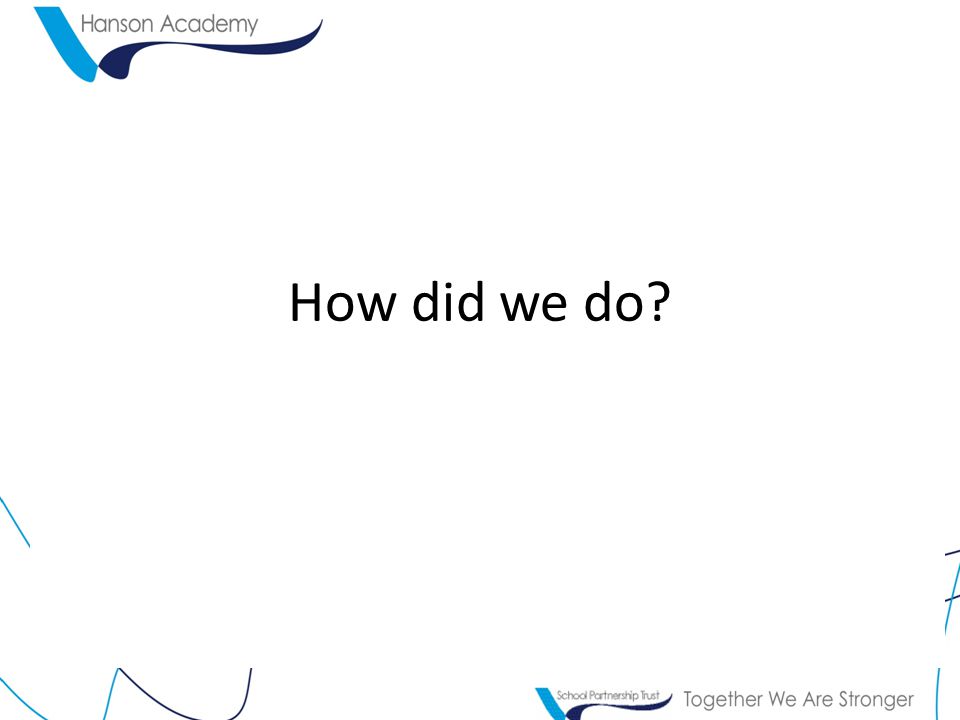 Hanson Academy

How did we do?

School Partnership Trust Together We Are Stronger